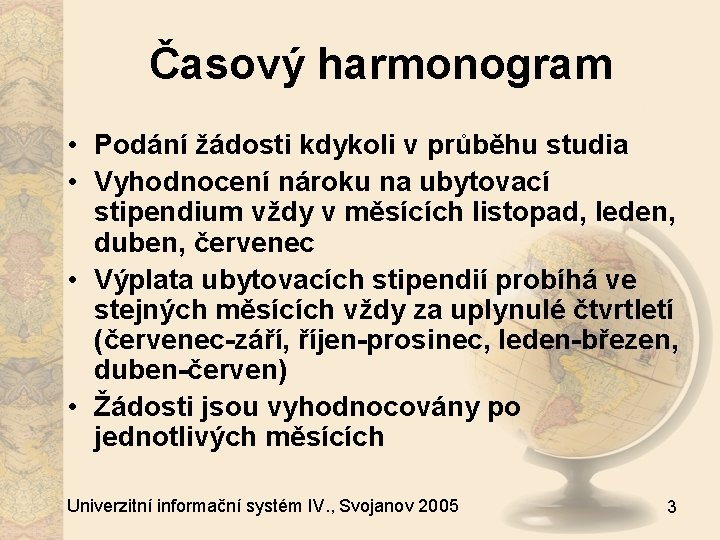 Časový harmonogram

• Podání žádosti kdykoli v průběhu studia
• Vyhodnocení nároku na ubytovací stipendium vždy v měsících listopad, leden, duben, červenec
• Výplata ubytovacích stipendií probíhá ve stejných měsících vždy za uplynulé čtvrtletí (červenec-září, říjen-prosinec, leden-březen, duben-červen)
• Žádosti jsou vyhodnocovány po jednotlivých měsících

Univerzitní informační systém IV., Svojanov 2005

3